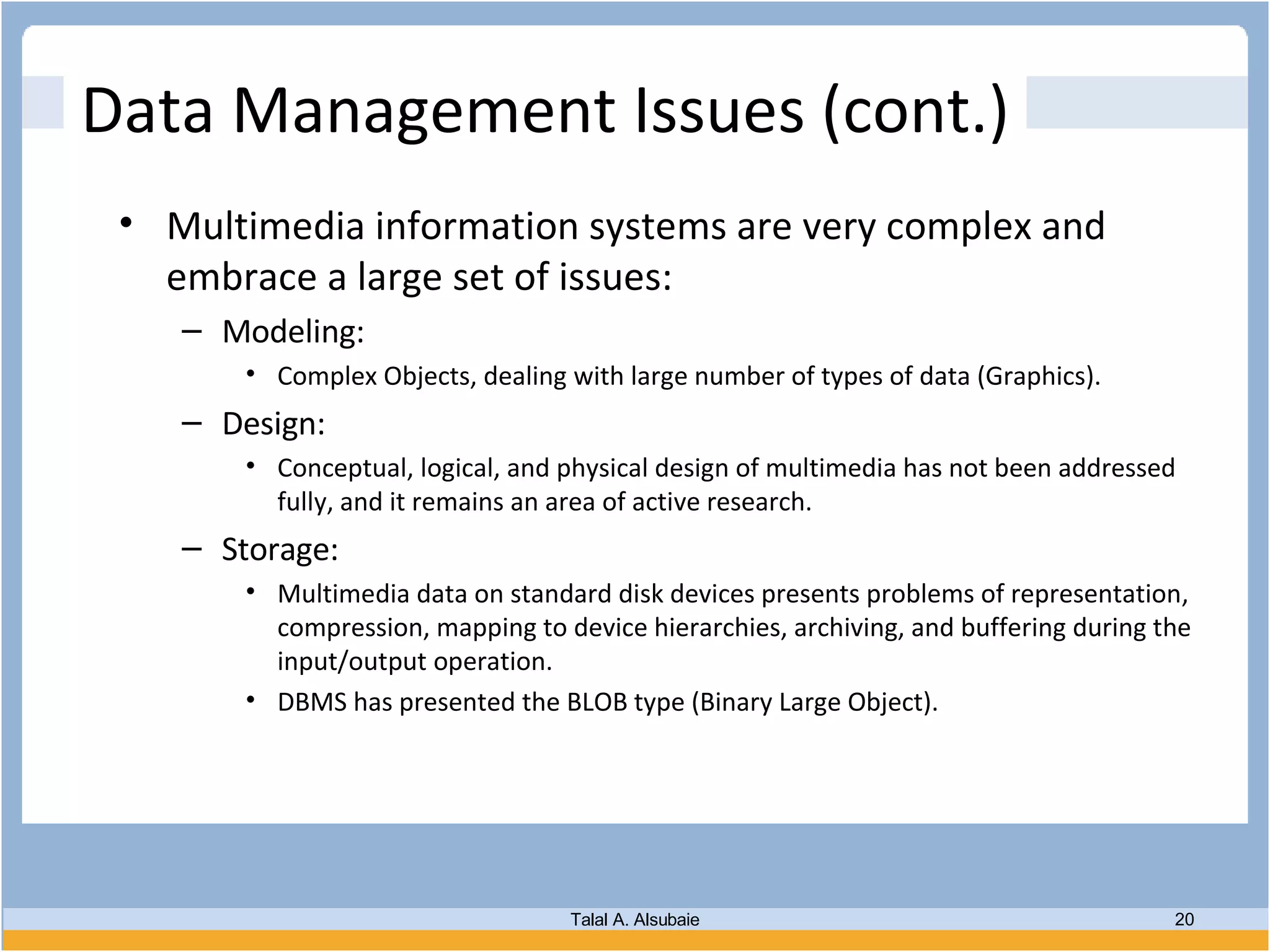 Data Management Issues (cont.)

• Multimedia information systems are very complex and embrace a large set of issues:

– Modeling:

• Complex Objects, dealing with large number of types of data (Graphics).

– Design:

• Conceptual, logical, and physical design of multimedia has not been addressed fully, and it remains an area of active research.

– Storage:

• Multimedia data on standard disk devices presents problems of representation, compression, mapping to device hierarchies, archiving, and buffering during the input/output operation.

• DBMS has presented the BLOB type (Binary Large Object).

Talal A. Alsubaie

20